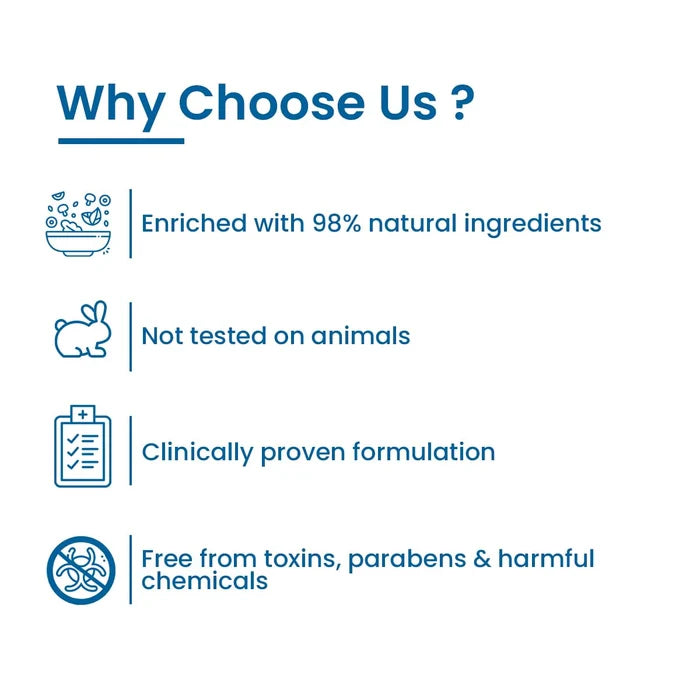 Why Choose Us ?

Enriched with 98% natural ingredients

Not tested on animals

Clinically proven formulation

Free from toxins, parabens & harmful chemicals